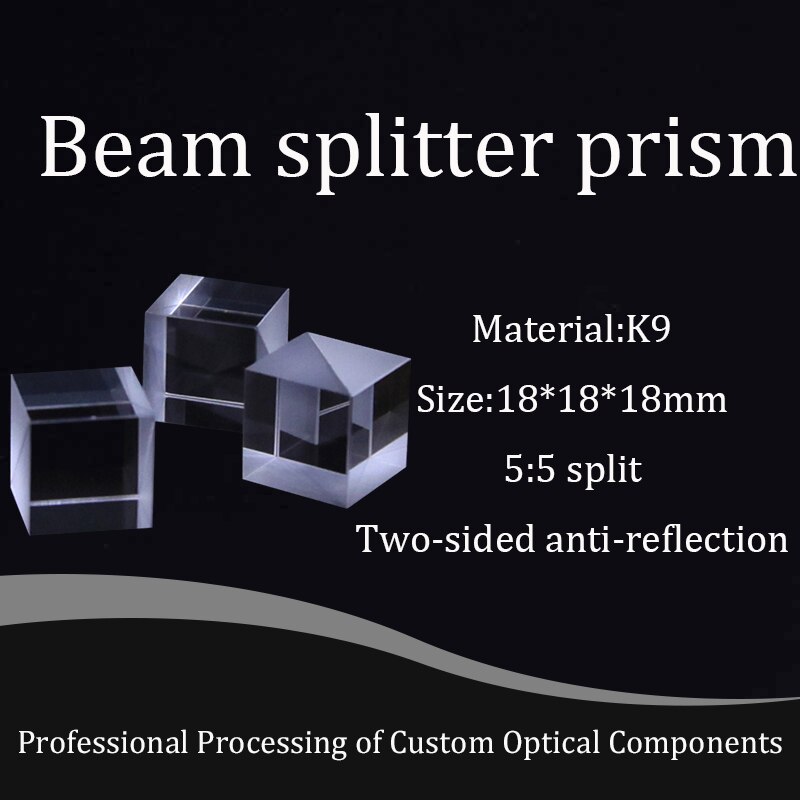 Beam splitter prism

Material:K9

Size:18*18*18mm

5:5 split

Two-sided anti-reflection

Professional Processing of Custom Optical Components